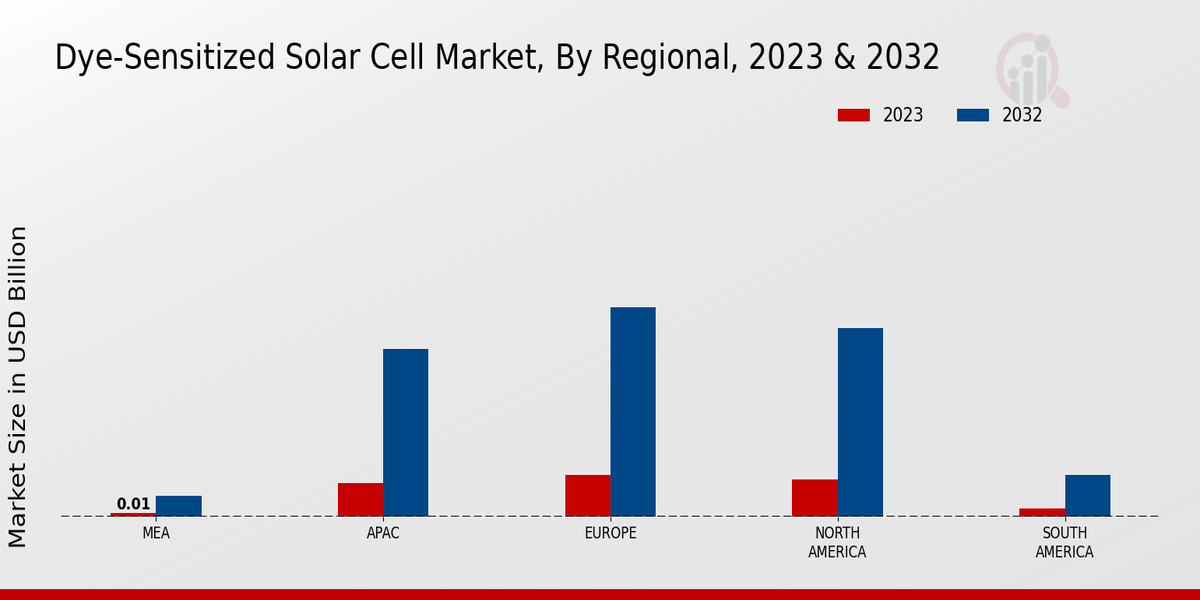 Dye-Sensitized Solar Cell Market, By Regional, 2023 & 2032

2023
2032

Market Size in USD Billion

0.01

MEA
APAC
EUROPE
NORTH AMERICA
SOUTH AMERICA